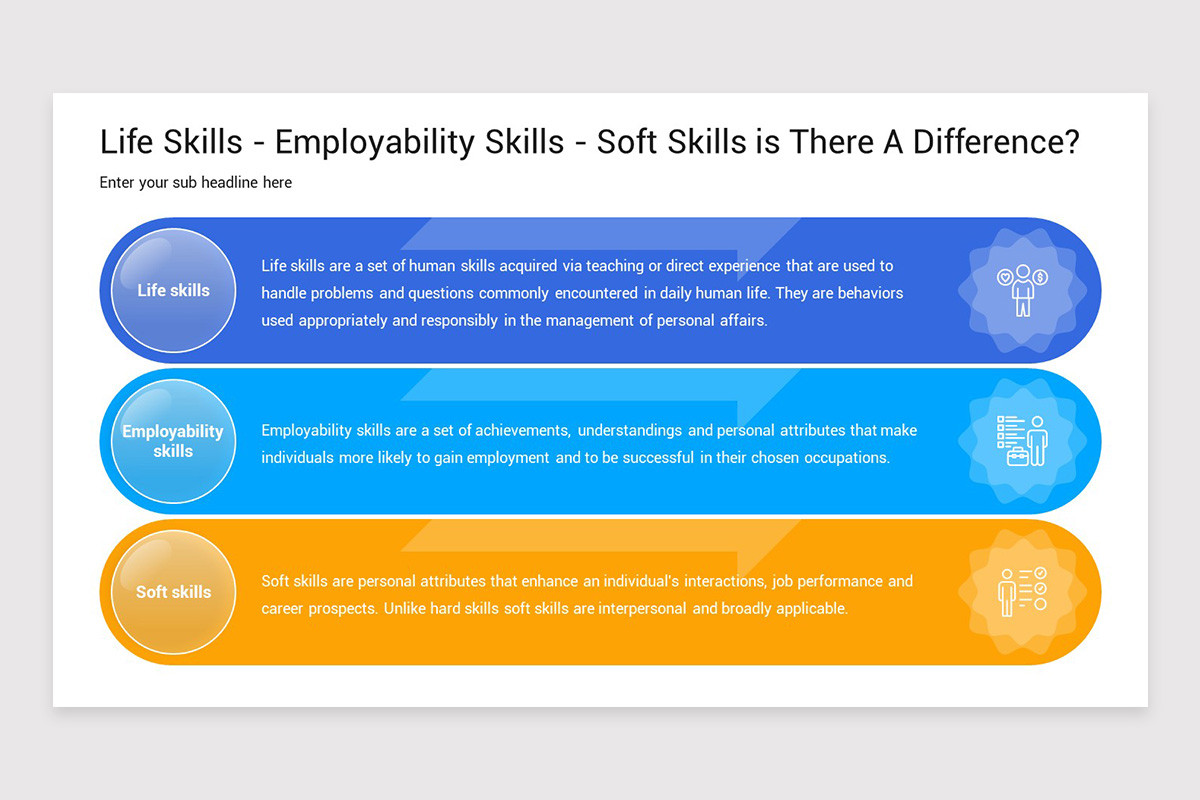 Life Skills - Employability Skills - Soft Skills is There A Difference?

Enter your sub headline here

Life skills

Life skills are a set of human skills acquired via teaching or direct experience that are used to handle problems and questions commonly encountered in daily human life. They are behaviors used appropriately and responsibly in the management of personal affairs.

Employability skills

Employability skills are a set of achievements, understandings and personal attributes that make individuals more likely to gain employment and to be successful in their chosen occupations.

Soft skills

Soft skills are personal attributes that enhance an individual's interactions, job performance and career prospects. Unlike hard skills soft skills are interpersonal and broadly applicable.